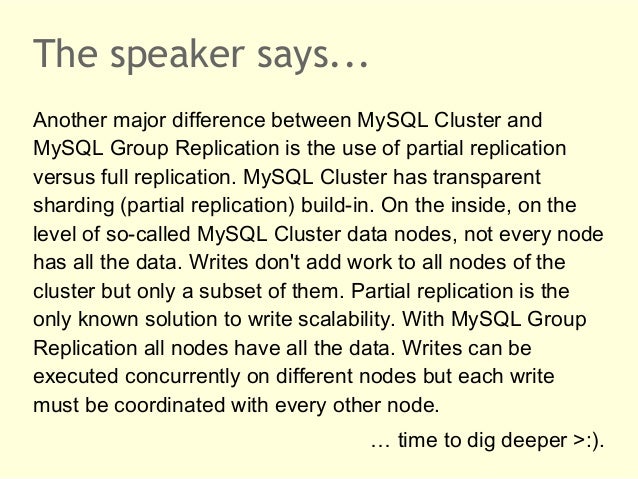 The speaker says...

Another major difference between MySQL Cluster and MySQL Group Replication is the use of partial replication versus full replication. MySQL Cluster has transparent sharding (partial replication) build-in. On the inside, on the level of so-called MySQL Cluster data nodes, not every node has all the data. Writes don't add work to all nodes of the cluster but only a subset of them. Partial replication is the only known solution to write scalability. With MySQL Group Replication all nodes have all the data. Writes can be executed concurrently on different nodes but each write must be coordinated with every other node.

… time to dig deeper >:).